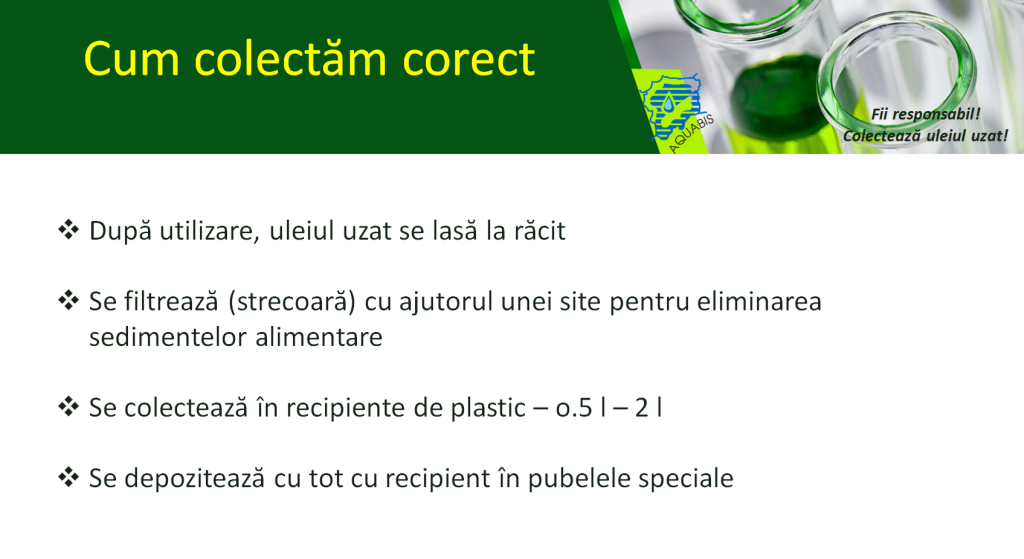 Cum colectăm corect

AQUABIS

Fii responsabil!
Colectează uleiul uzat!

❖ După utilizare, uleiul uzat se lasă la răcit

❖ Se filtrează (strecoară) cu ajutorul unei site pentru eliminarea sedimentelor alimentare

❖ Se colectează în recipiente de plastic – o.5 l – 2 l

❖ Se depozitează cu tot cu recipient în pubelele speciale